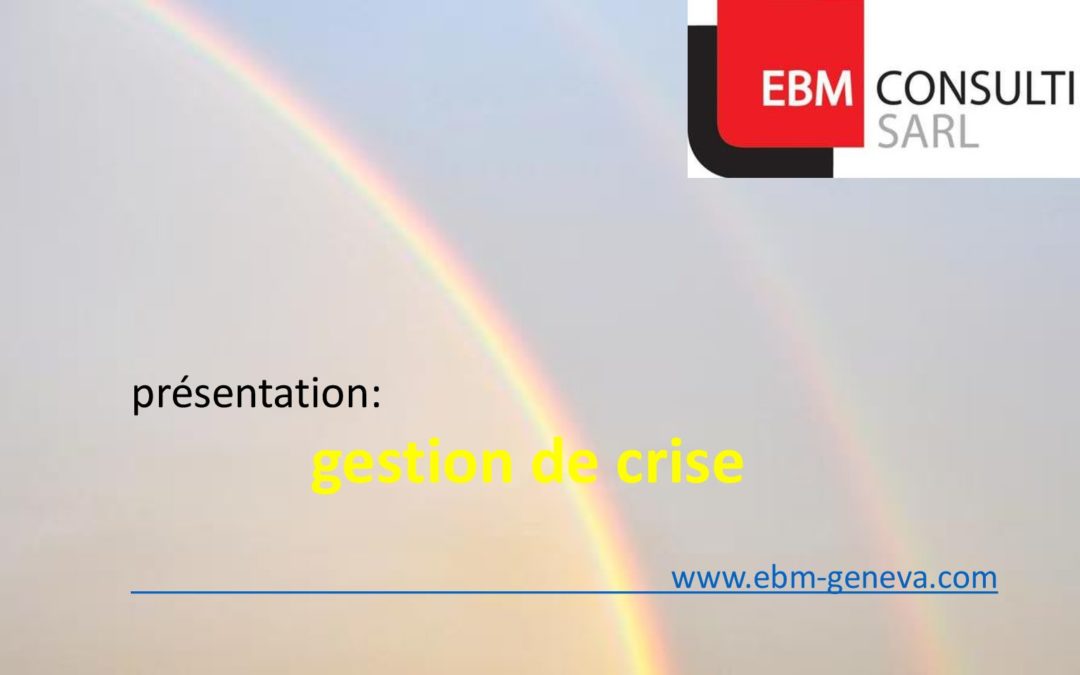 EBM CONSULTI
SARL

présentation:

gestion de crise

www.ebm-geneva.com